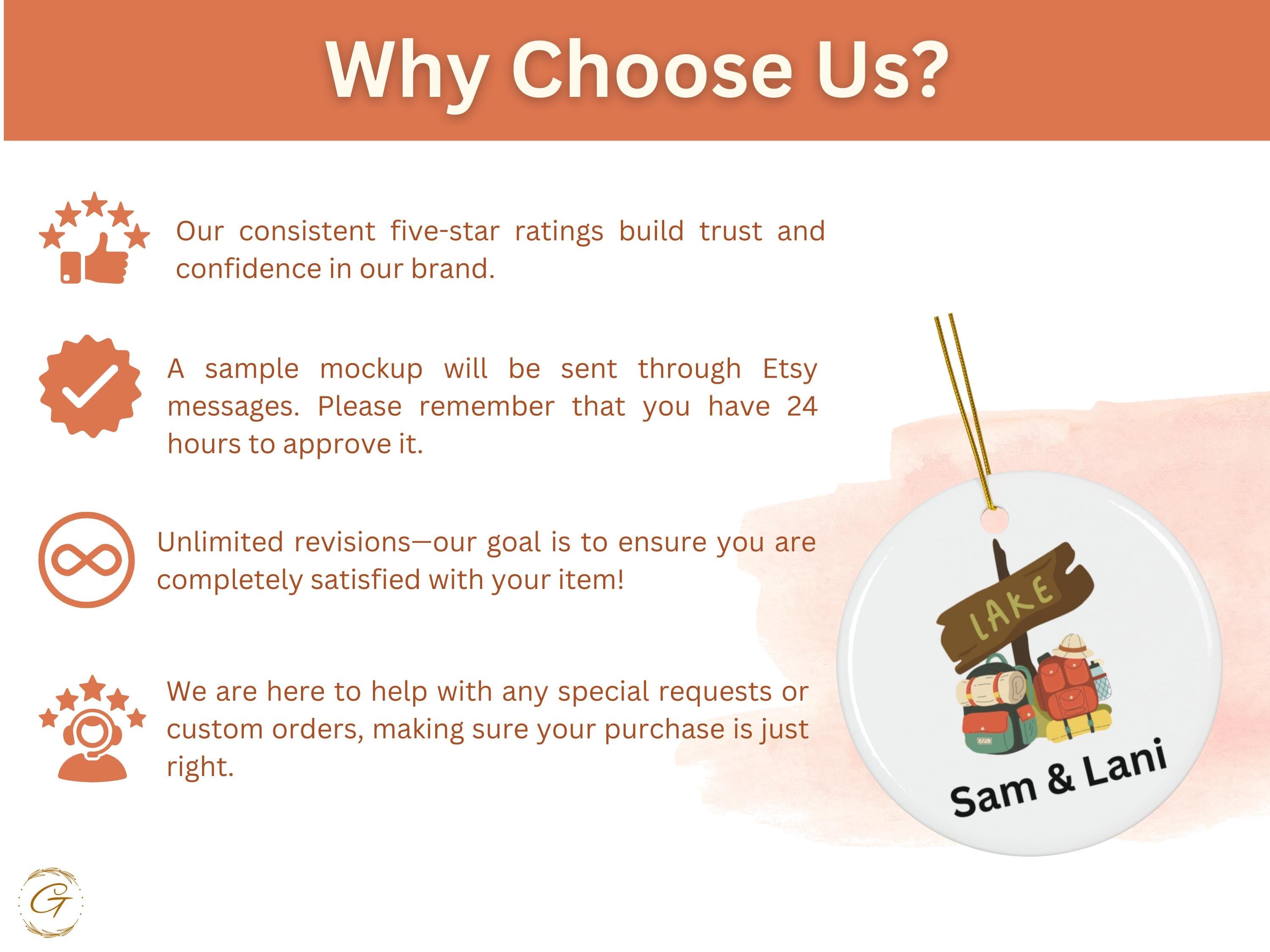 Why Choose Us?

Our consistent five-star ratings build trust and confidence in our brand.

A sample mockup will be sent through Etsy messages. Please remember that you have 24 hours to approve it.

Unlimited revisions—our goal is to ensure you are completely satisfied with your item!

We are here to help with any special requests or custom orders, making sure your purchase is just right.

LAKE

Sam & Lani

G